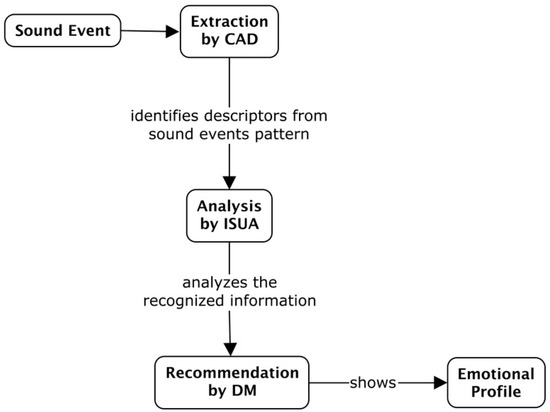 Sound Event

Extraction by CAD

identifies descriptors from sound events pattern

Analysis by ISUA

analyzes the recognized information

Recommendation by DM

shows

Emotional Profile